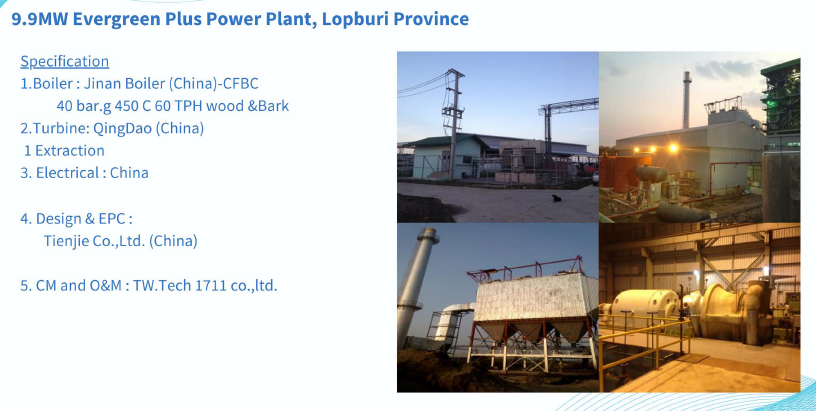 9.9MW Evergreen Plus Power Plant, Lopburi Province

Specification
1.Boiler : Jinan Boiler (China)-CFBC
40 bar.g 450 C 60 TPH wood &Bark
2.Turbine: QingDao (China)
1 Extraction
3. Electrical : China

4. Design & EPC :
Tienjie Co.,Ltd. (China)

5. CM and O&M : TW.Tech 1711 co.,ltd.